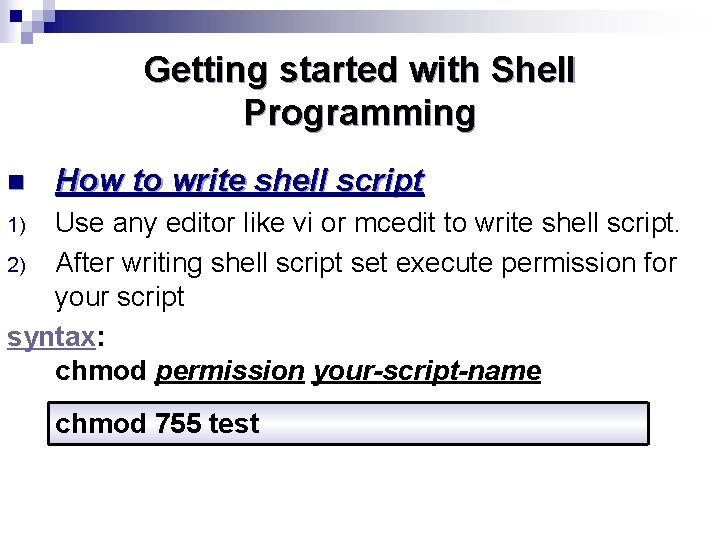 Getting started with Shell Programming

How to write shell script

1) Use any editor like vi or mcedit to write shell script.

2) After writing shell script set execute permission for your script

syntax:

chmod permission your-script-name

chmod 755 test